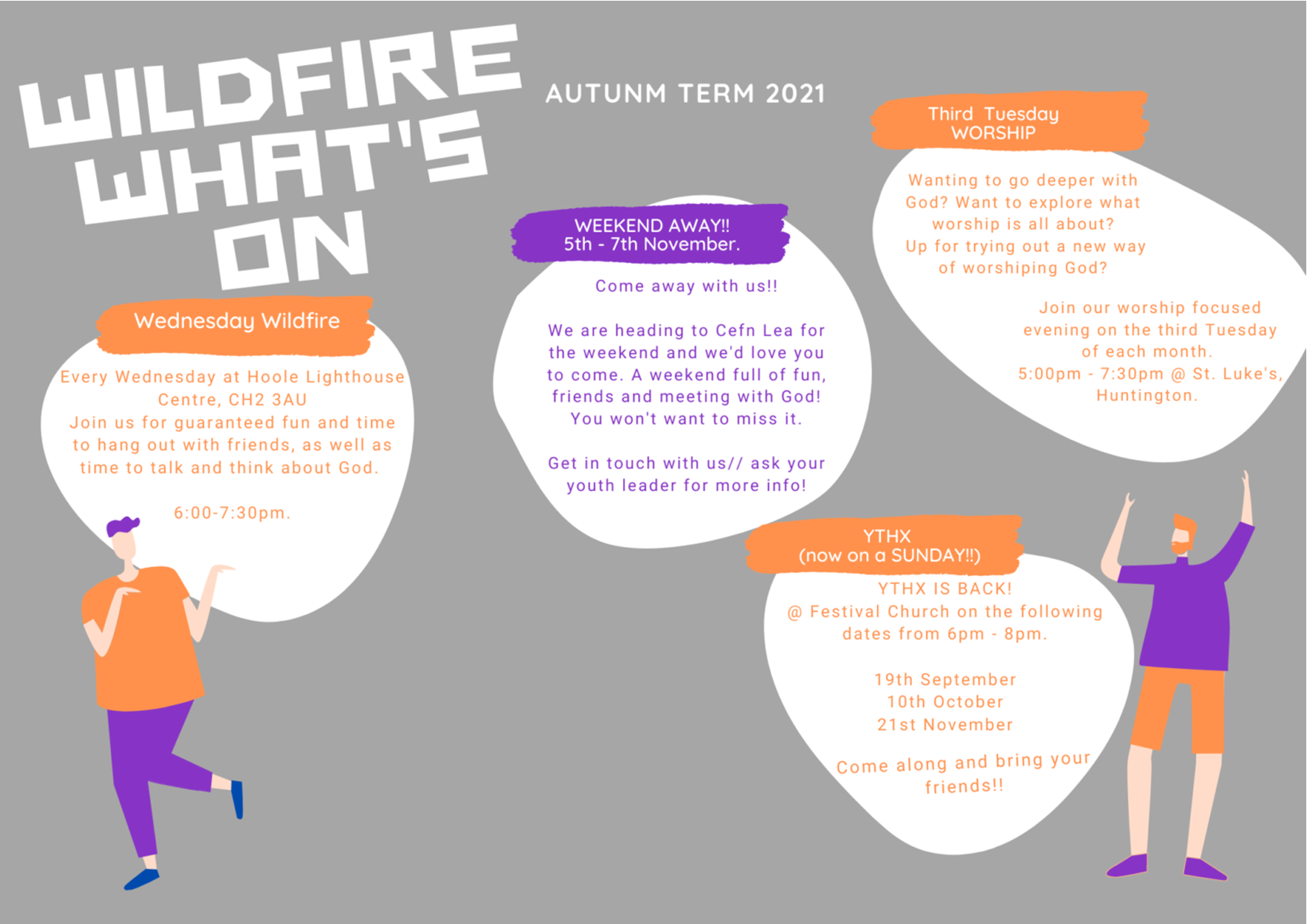 WILDFIRE WHAT'S ON

AUTUNM TERM 2021

Wednesday Wildfire

Every Wednesday at Hoole Lighthouse Centre, CH2 3AU
Join us for guaranteed fun and time to hang out with friends, as well as time to talk and think about God.

6:00-7:30pm.

WEEKEND AWAY!!
5th - 7th November.

Come away with us!!

We are heading to Cefn Lea for the weekend and we'd love you to come. A weekend full of fun, friends and meeting with God! You won't want to miss it.

Get in touch with us// ask your youth leader for more info!

Third Tuesday
WORSHIP

Wanting to go deeper with God? Want to explore what worship is all about?
Up for trying out a new way of worshiping God?

Join our worship focused evening on the third Tuesday of each month.
5:00pm - 7:30pm @ St. Luke's, Huntington.

YTHX
(now on a SUNDAY!!)

YTHX IS BACK!
@ Festival Church on the following dates from 6pm - 8pm.

19th September
10th October
21st November

Come along and bring your friends!!